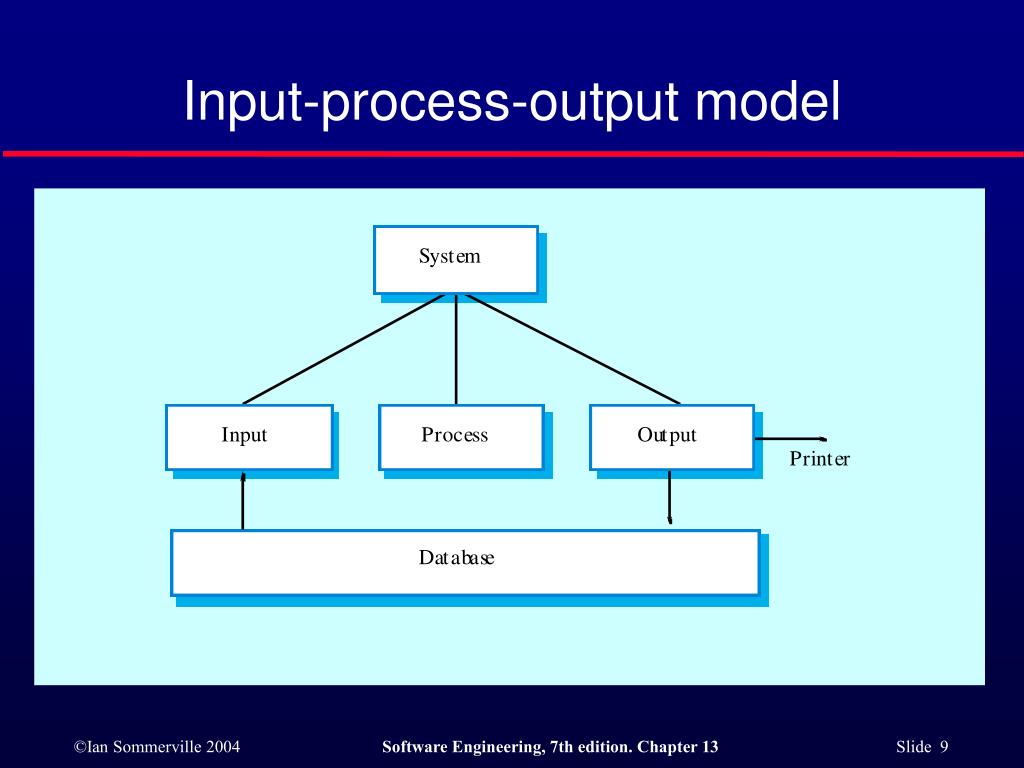 Input-process-output model

System

Input

Process

Output

Printer

Database

©Ian Sommerville 2004

Software Engineering, 7th edition. Chapter 13

Slide 9